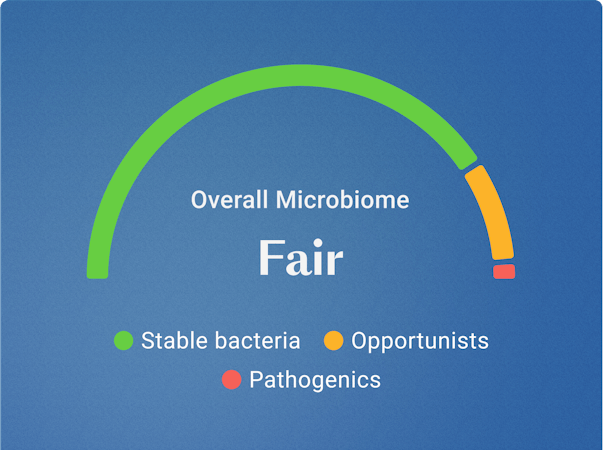 Overall Microbiome

Fair

Stable bacteria
Opportunists
Pathogenics